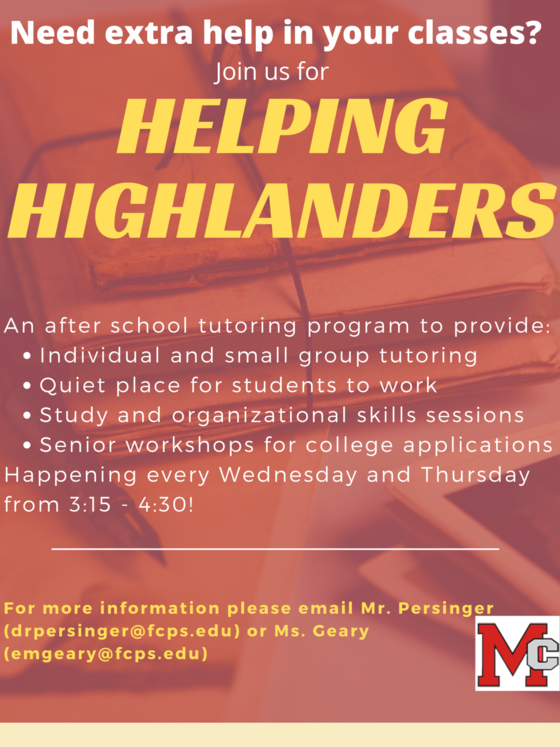 Need extra help in your classes?
Join us for

HELPING HIGHLANDERS

An after school tutoring program to provide:
• Individual and small group tutoring
• Quiet place for students to work
• Study and organizational skills sessions
• Senior workshops for college applications
Happening every Wednesday and Thursday from 3:15 - 4:30!

For more information please email Mr. Persinger (drpersinger@fcps.edu) or Ms. Geary (emgeary@fcps.edu)

MC